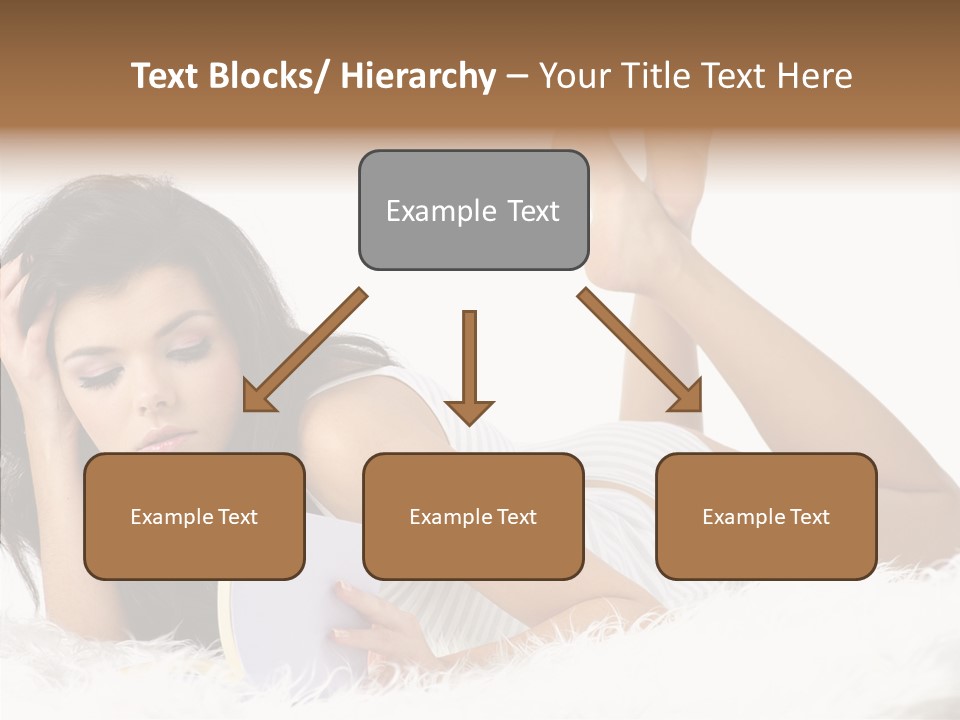 Text Blocks/ Hierarchy – Your Title Text Here

Example Text

Example Text

Example Text

Example Text